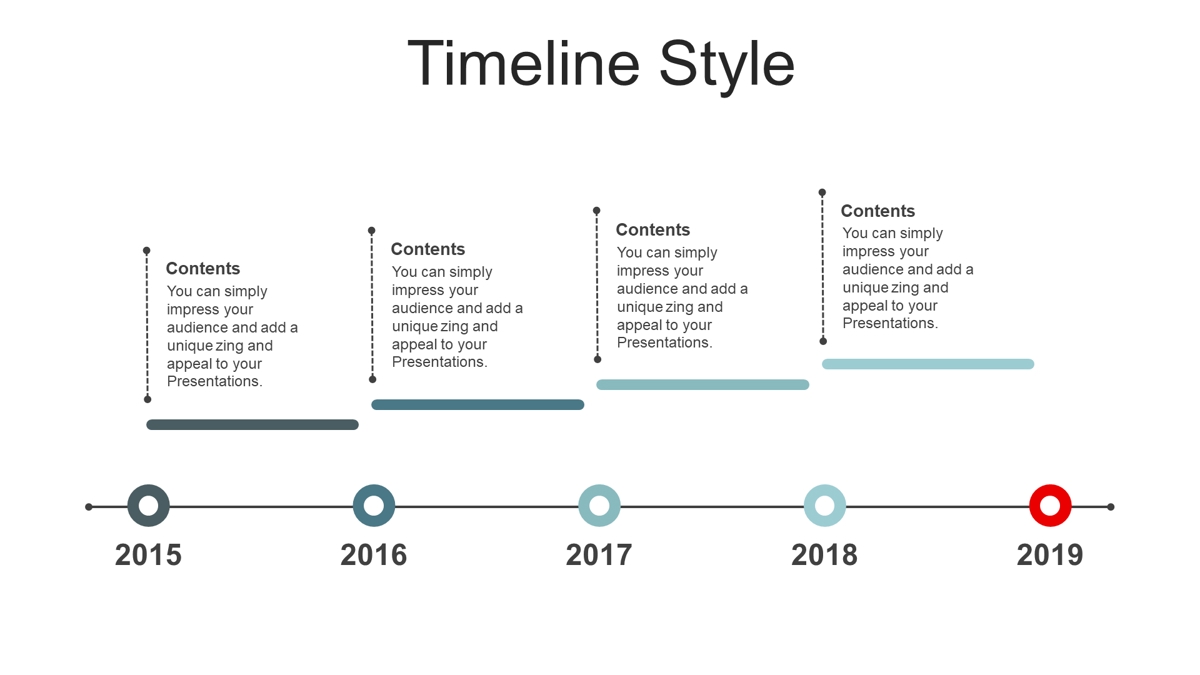 Timeline Style

Contents
You can simply impress your audience and add a unique zing and appeal to your Presentations.

Contents
You can simply impress your audience and add a unique zing and appeal to your Presentations.

Contents
You can simply impress your audience and add a unique zing and appeal to your Presentations.

Contents
You can simply impress your audience and add a unique zing and appeal to your Presentations.

2015

2016

2017

2018

2019